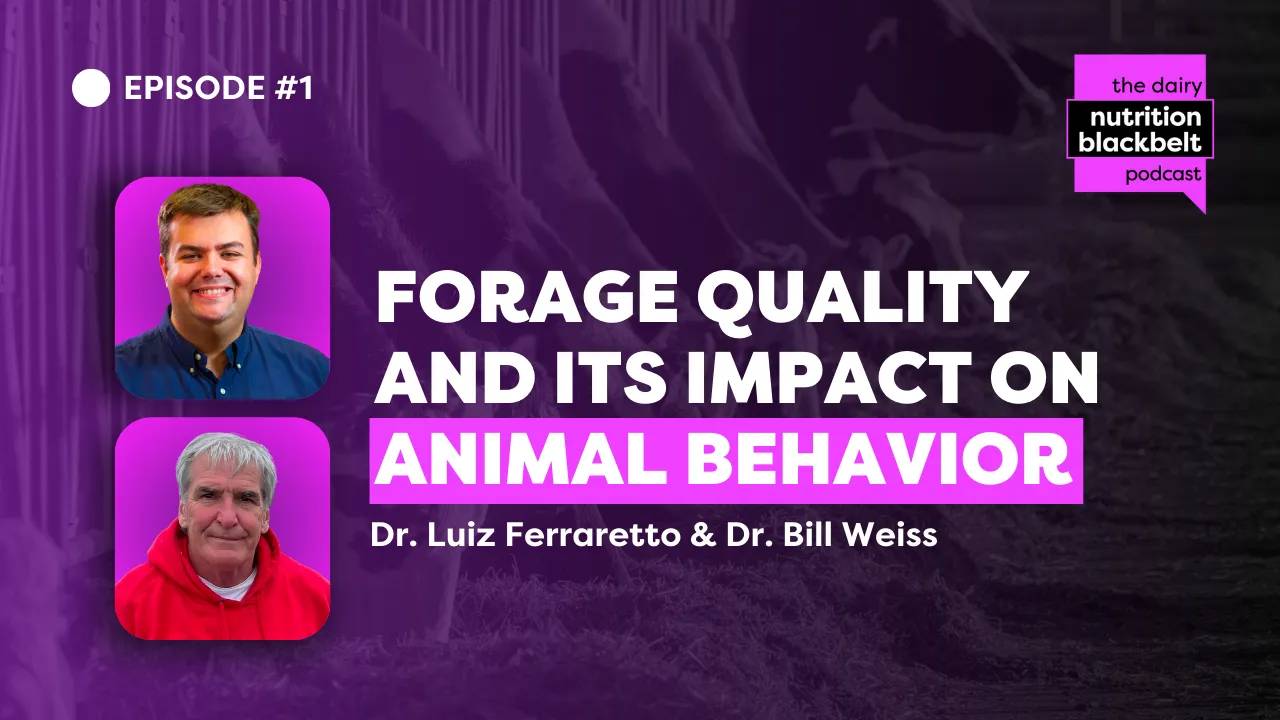 EPISODE #1

the dairy
nutrition
blackbelt
podcast

FORAGE QUALITY AND ITS IMPACT ON ANIMAL BEHAVIOR

Dr. Luiz Ferraretto & Dr. Bill Weiss